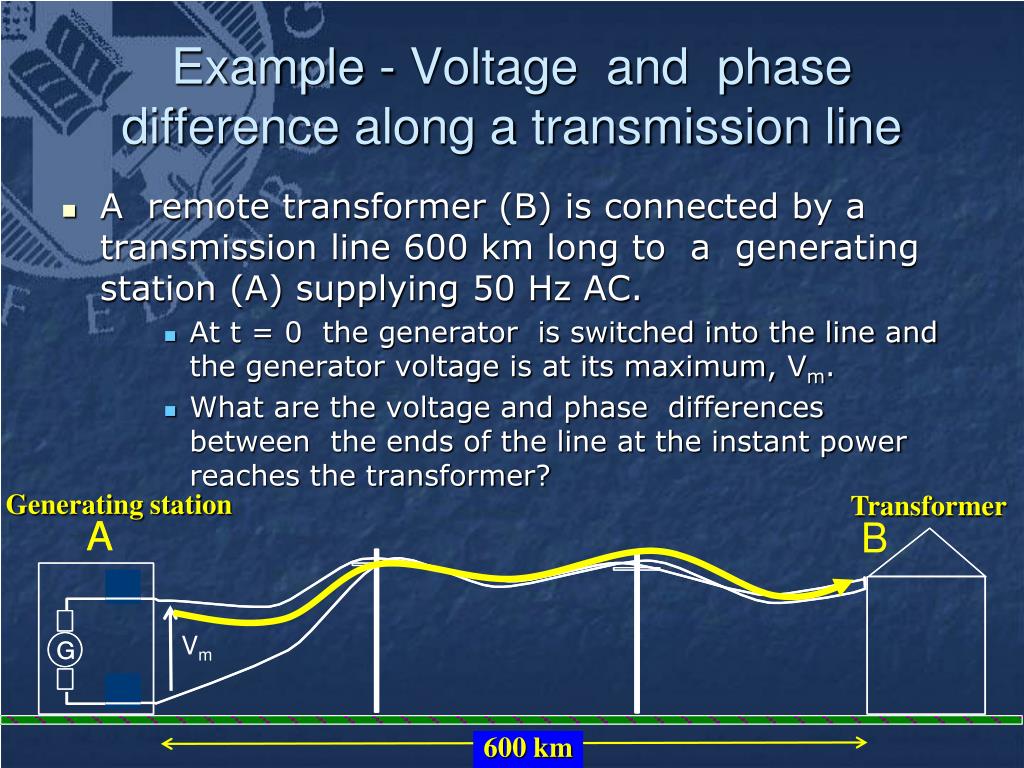 Example - Voltage and phase difference along a transmission line

A remote transformer (B) is connected by a transmission line 600 km long to a generating station (A) supplying 50 Hz AC.

At t = 0 the generator is switched into the line and the generator voltage is at its maximum, $V_m$.

What are the voltage and phase differences between the ends of the line at the instant power reaches the transformer?

Generating station

A

Transformer

B

G

$V_m$

600 km